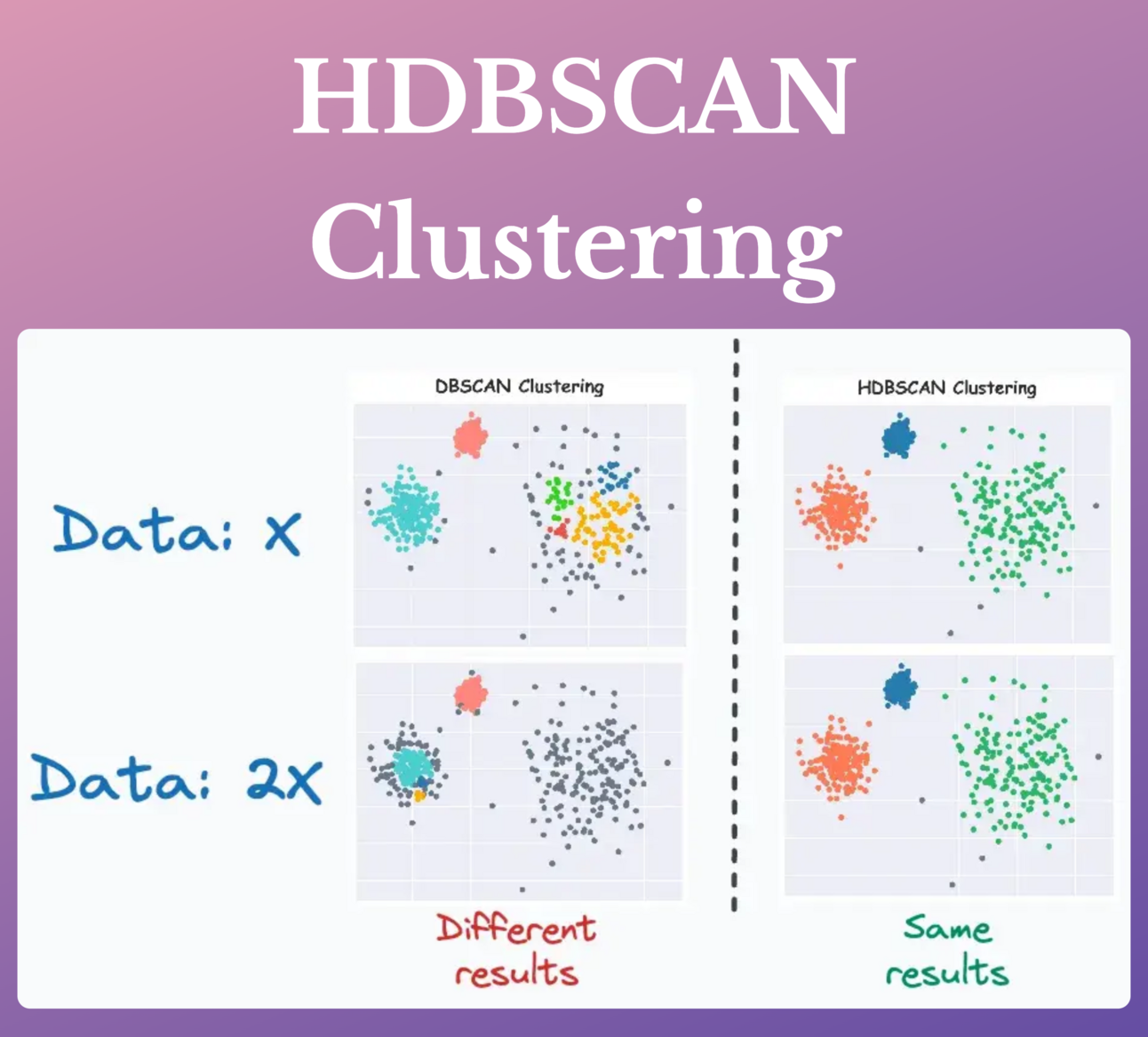 HDBSCAN Clustering

DBSCAN Clustering

HDBSCAN Clustering

Data: X

Data: 2X

Different results

Same results